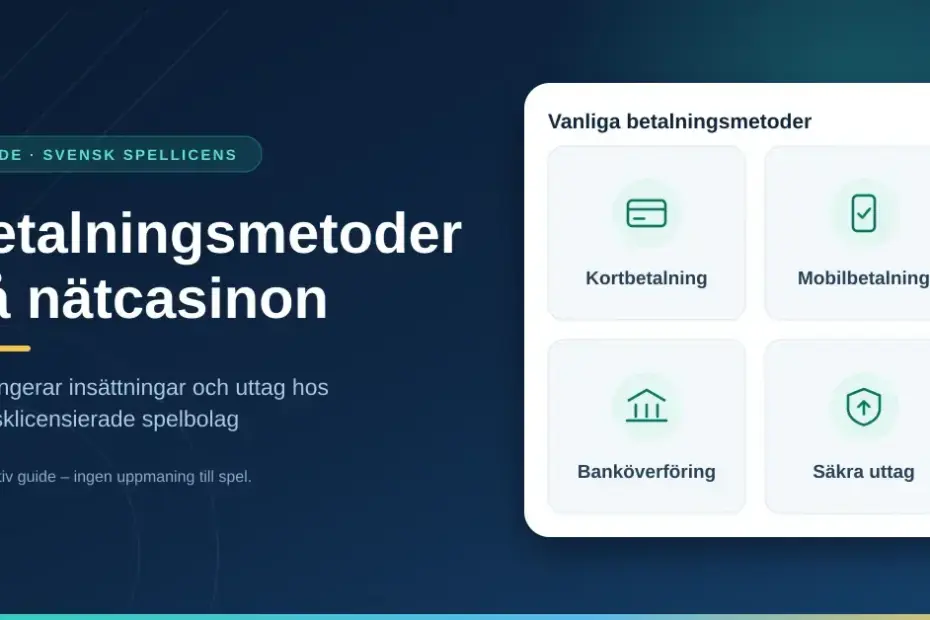 DE · SVENSK SPELLICENS

etalningsmetoder
å nätcasinon

ngerar insättningar och uttag hos
sklicensierade spelbolag

tiv guide – ingen uppmaning till spel.

Vanliga betalningsmetoder

Kortbetalning

Mobilbetalning

Banköverföring

Säkra uttag